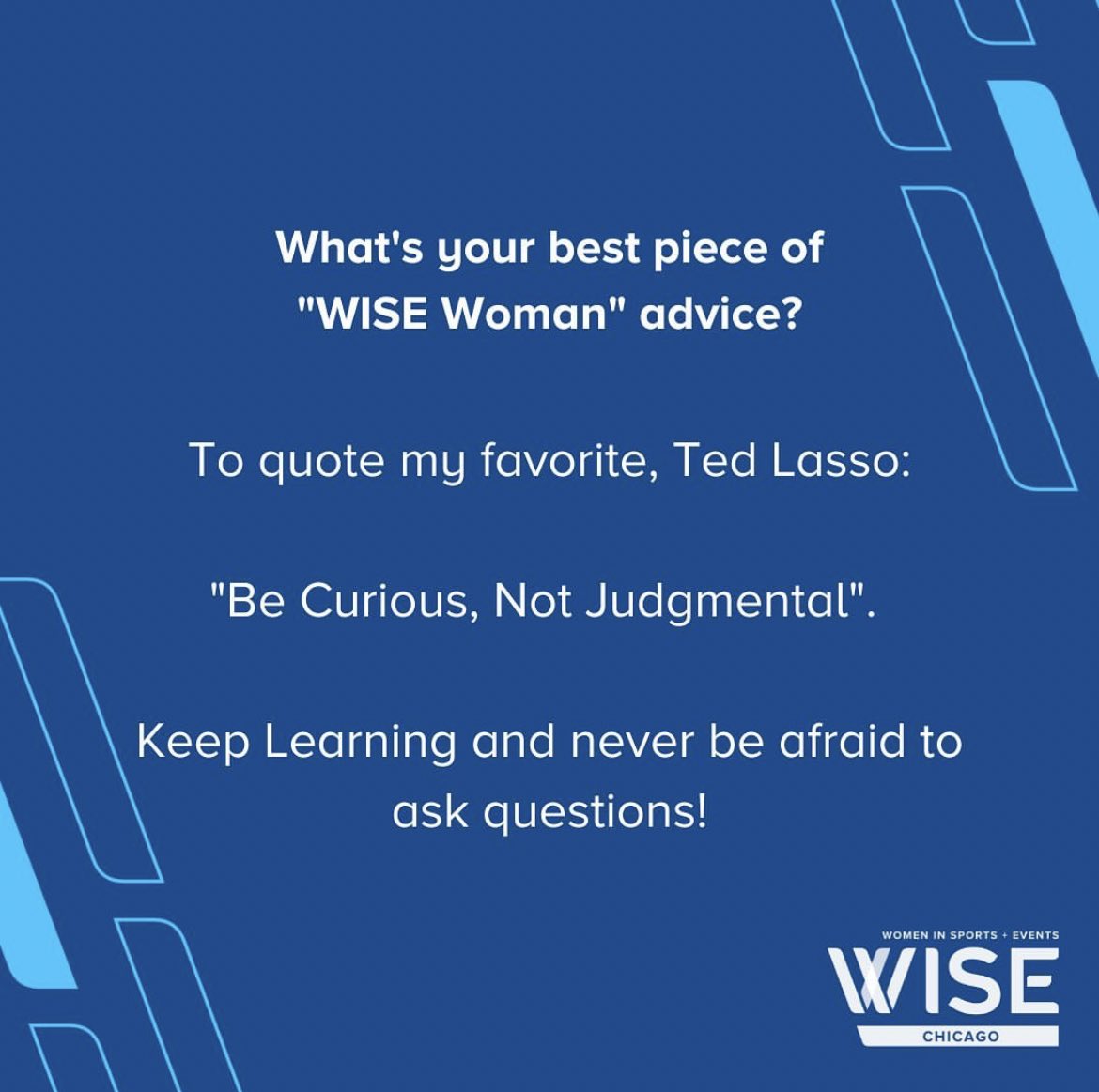 What's your best piece of "WISE Woman" advice?

To quote my favorite, Ted Lasso:

"Be Curious, Not Judgmental".

Keep Learning and never be afraid to ask questions!

WOMEN IN SPORTS + EVENTS
WISE
CHICAGO